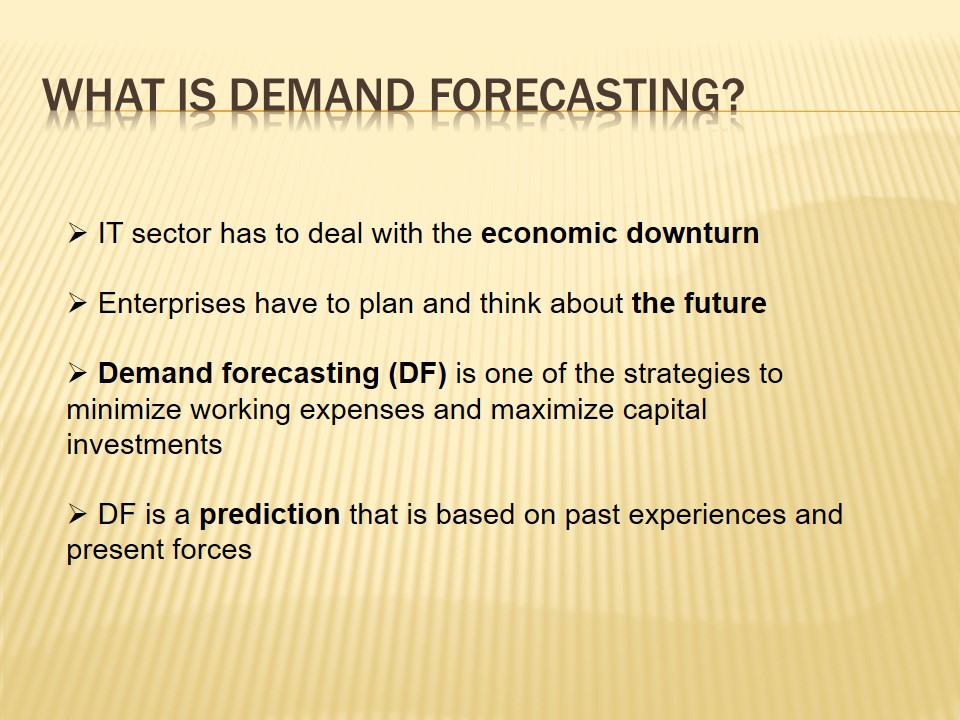 WHAT IS DEMAND FORECASTING?

➢ IT sector has to deal with the economic downturn

➢ Enterprises have to plan and think about the future

➢ Demand forecasting (DF) is one of the strategies to minimize working expenses and maximize capital investments

➢ DF is a prediction that is based on past experiences and present forces